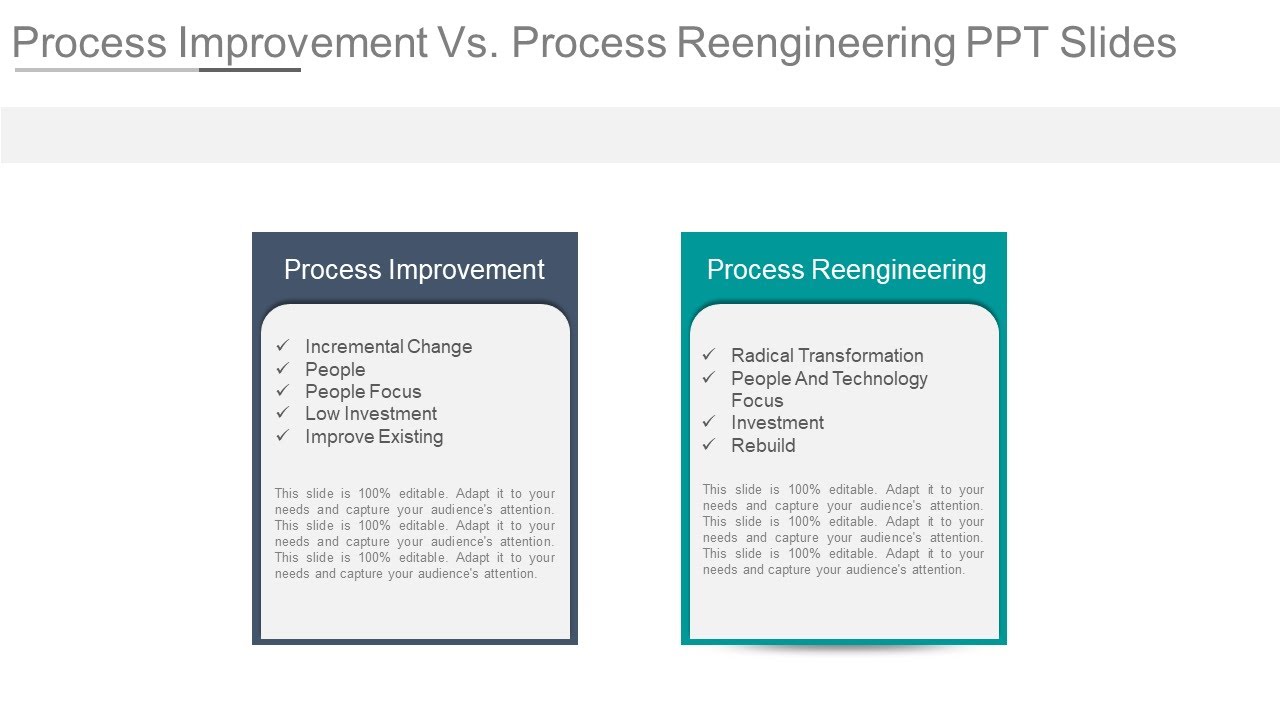 Process Improvement Vs. Process Reengineering PPT Slides

Process Improvement

✓ Incremental Change
✓ People
✓ People Focus
✓ Low Investment
✓ Improve Existing

This slide is 100% editable. Adapt it to your needs and capture your audience's attention. This slide is 100% editable. Adapt it to your needs and capture your audience's attention. This slide is 100% editable. Adapt it to your needs and capture your audience's attention.

Process Reengineering

✓ Radical Transformation
✓ People And Technology Focus
✓ Investment
✓ Rebuild

This slide is 100% editable. Adapt it to your needs and capture your audience's attention. This slide is 100% editable. Adapt it to your needs and capture your audience's attention. This slide is 100% editable. Adapt it to your needs and capture your audience's attention.